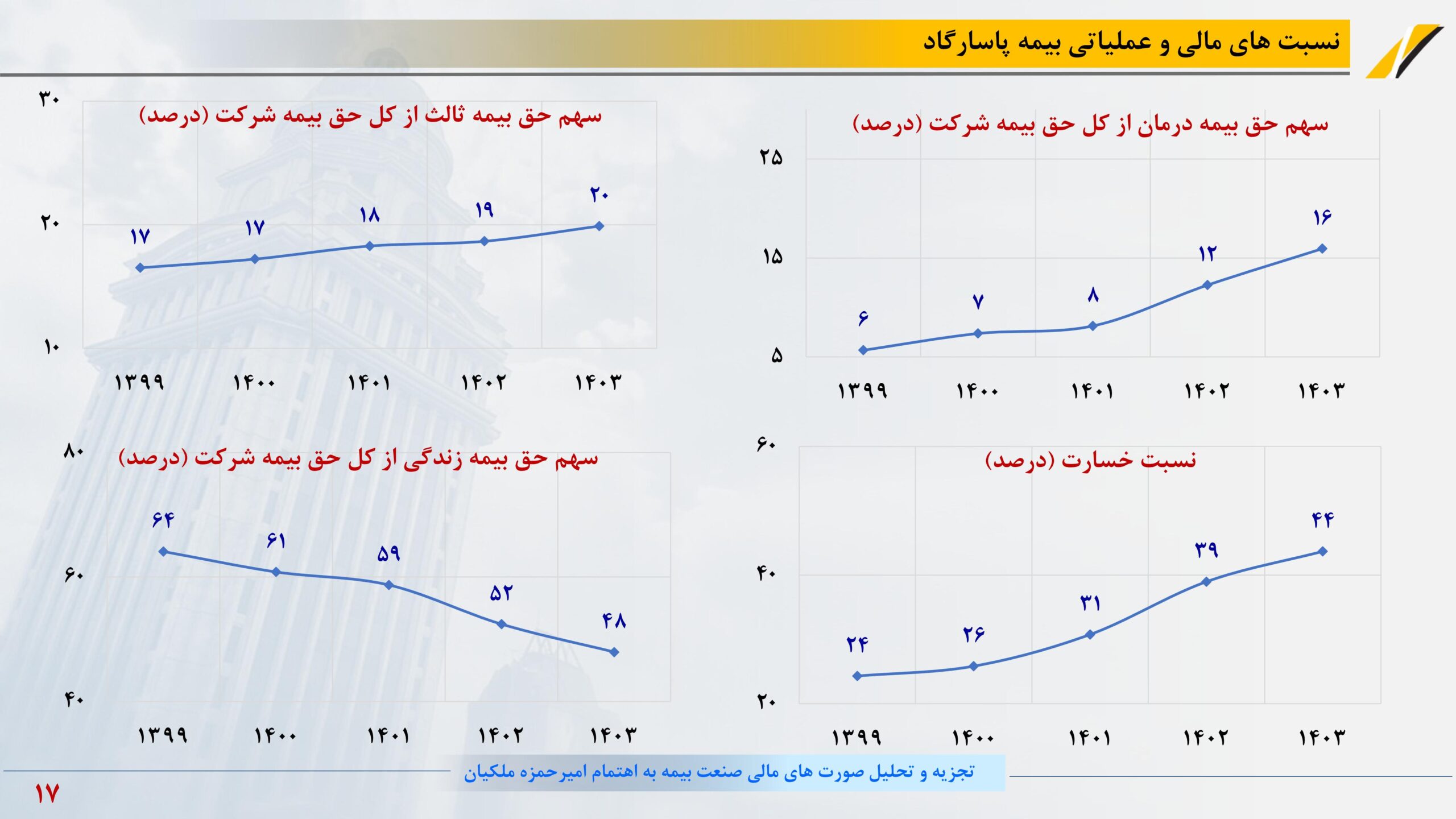 نسبت های مالی و عملیاتی بیمه پاسارگاد

سهم حق بیمه درمان از کل حق بیمه شرکت (درصد)

۲۵
۱۵
۵

۶ ۷ ۸ ۱۲ ۱۶

۱۳۹۹ ۱۴۰۰ ۱۴۰۱ ۱۴۰۲ ۱۴۰۳

سهم حق بیمه ثالث از کل حق بیمه شرکت (درصد)

۳۰
۲۰
۱۰

۱۷ ۱۷ ۱۸ ۱۹ ۲۰

۱۳۹۹ ۱۴۰۰ ۱۴۰۱ ۱۴۰۲ ۱۴۰۳

نسبت خسارت (درصد)

۶۰
۴۰
۲۰

۲۴ ۲۶ ۳۱ ۳۹ ۴۴

۱۳۹۹ ۱۴۰۰ ۱۴۰۱ ۱۴۰۲ ۱۴۰۳

سهم حق بیمه زندگی از کل حق بیمه شرکت (درصد)

۸۰
۶۰
۴۰

۶۴ ۶۱ ۵۹ ۵۲ ۴۸

۱۳۹۹ ۱۴۰۰ ۱۴۰۱ ۱۴۰۲ ۱۴۰۳

تجزیه و تحلیل صورت های مالی صنعت بیمه به اهتمام امیرحمزه ملکیان

۱۷